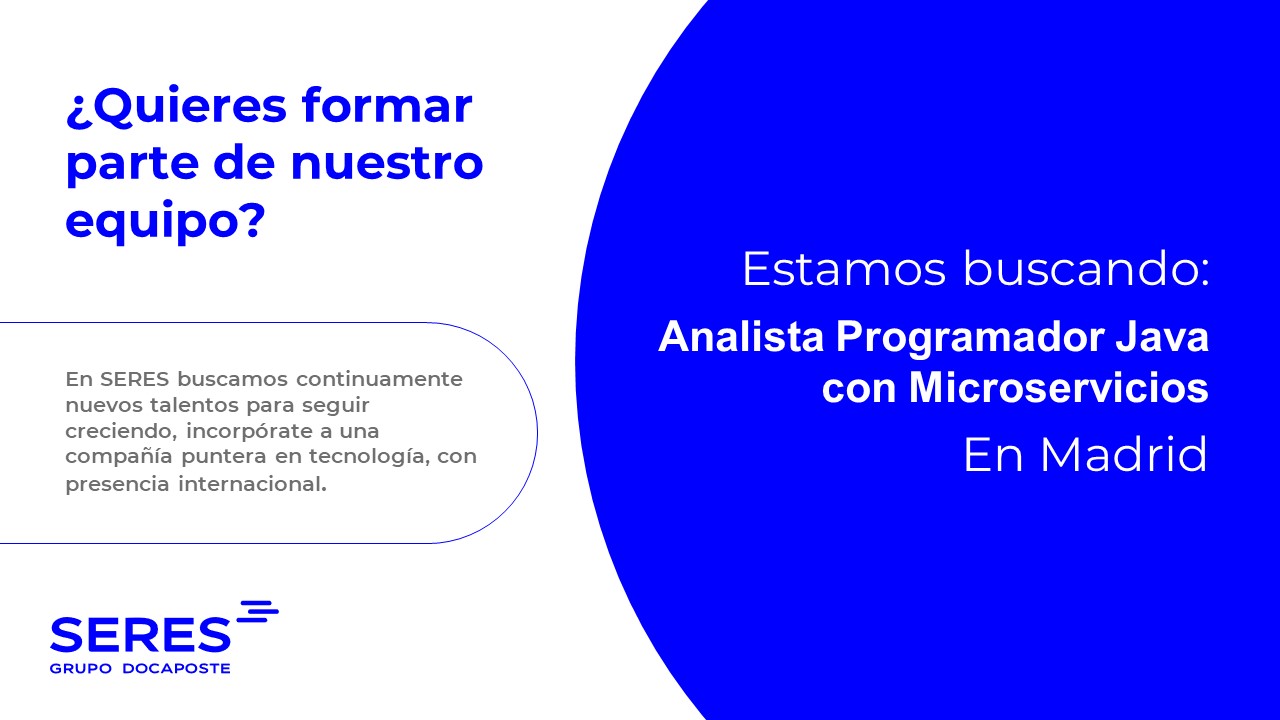 ¿Quieres formar parte de nuestro equipo?

En SERES buscamos continuamente nuevos talentos para seguir creciendo, incorpórate a una compañía puntera en tecnología, con presencia internacional.

SERES
GRUPO DOCAPOSTE

Estamos buscando:

Analista Programador Java con Microservicios

En Madrid